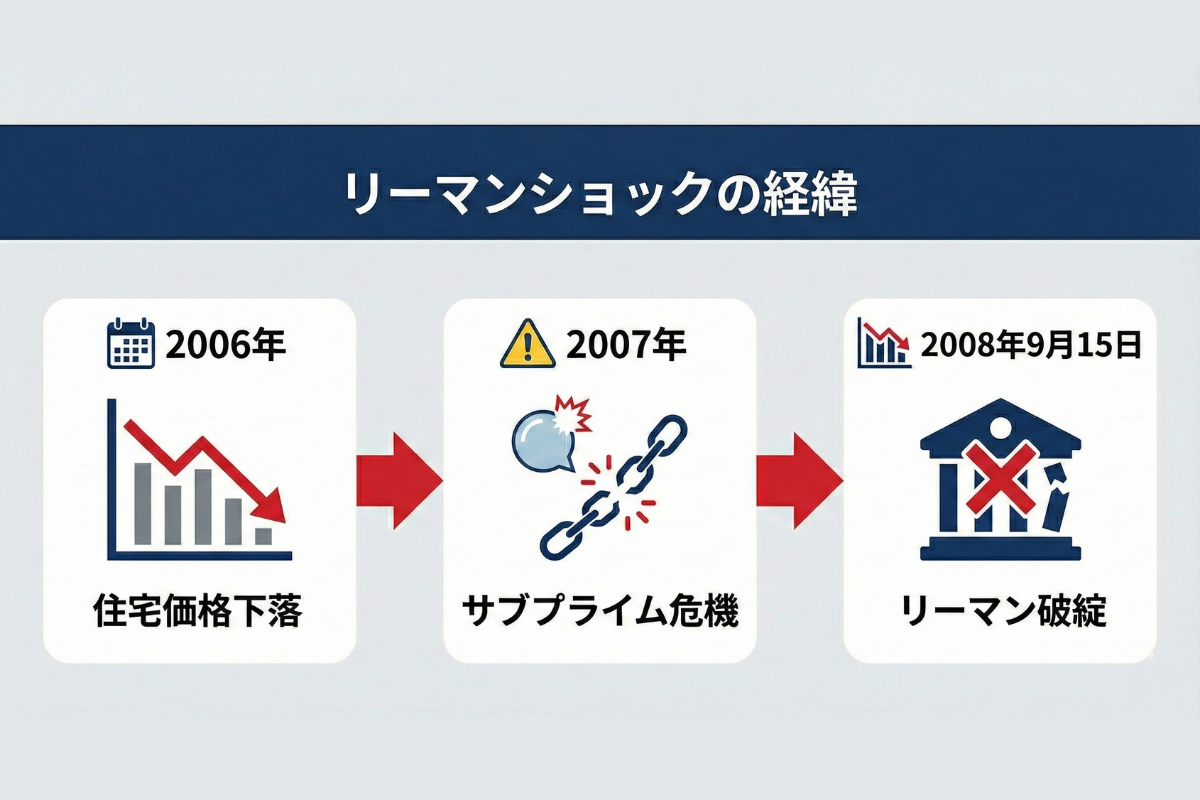 リーマンショックの経緯

2006年

住宅価格下落

2007年

サブプライム危機

2008年9月15日

リーマン破綻